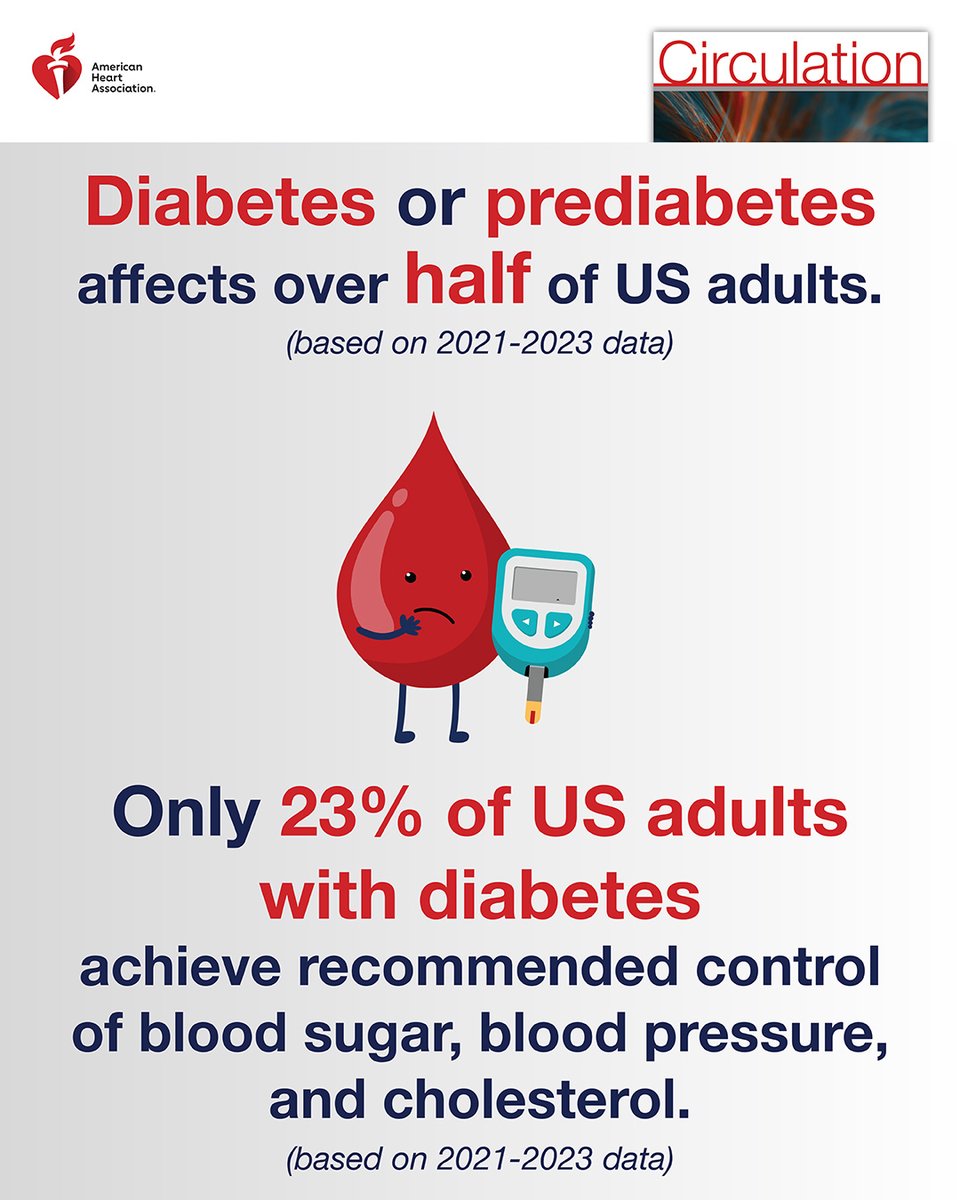 American Heart Association.

Circulation

Diabetes or prediabetes affects over half of US adults.

(based on 2021-2023 data)

Only 23% of US adults with diabetes achieve recommended control of blood sugar, blood pressure, and cholesterol.

(based on 2021-2023 data)